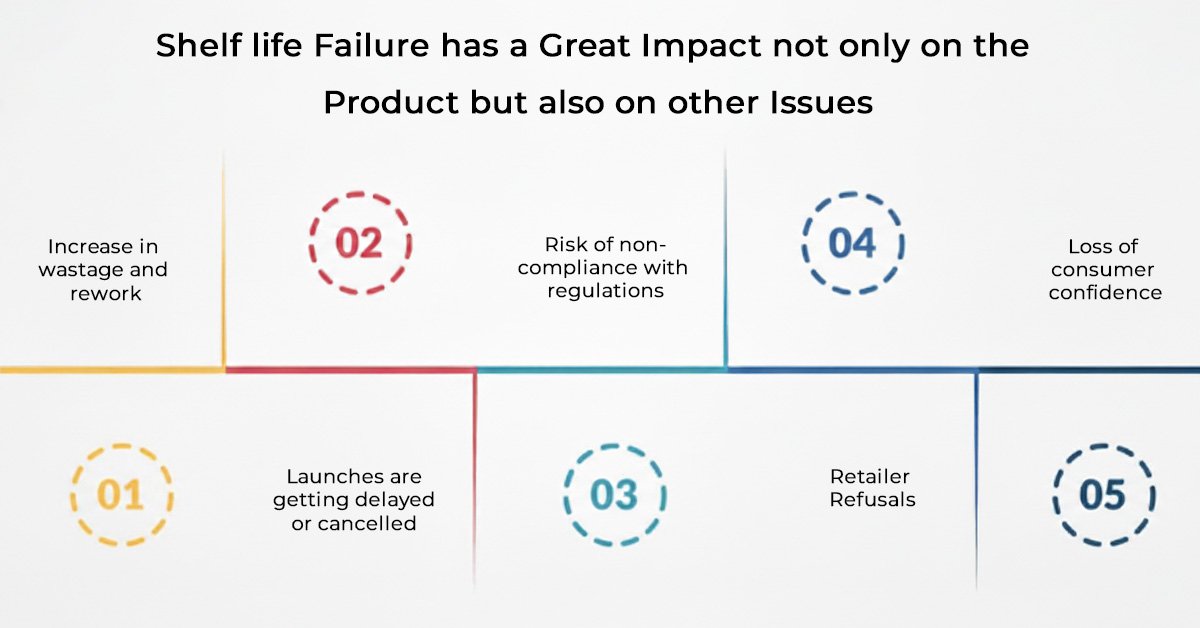 Shelf life Failure has a Great Impact not only on the Product but also on other Issues

Increase in wastage and rework

02

Risk of non-compliance with regulations

04

Loss of consumer confidence

01

Launches are getting delayed or cancelled

03

Retailer Refusals

05